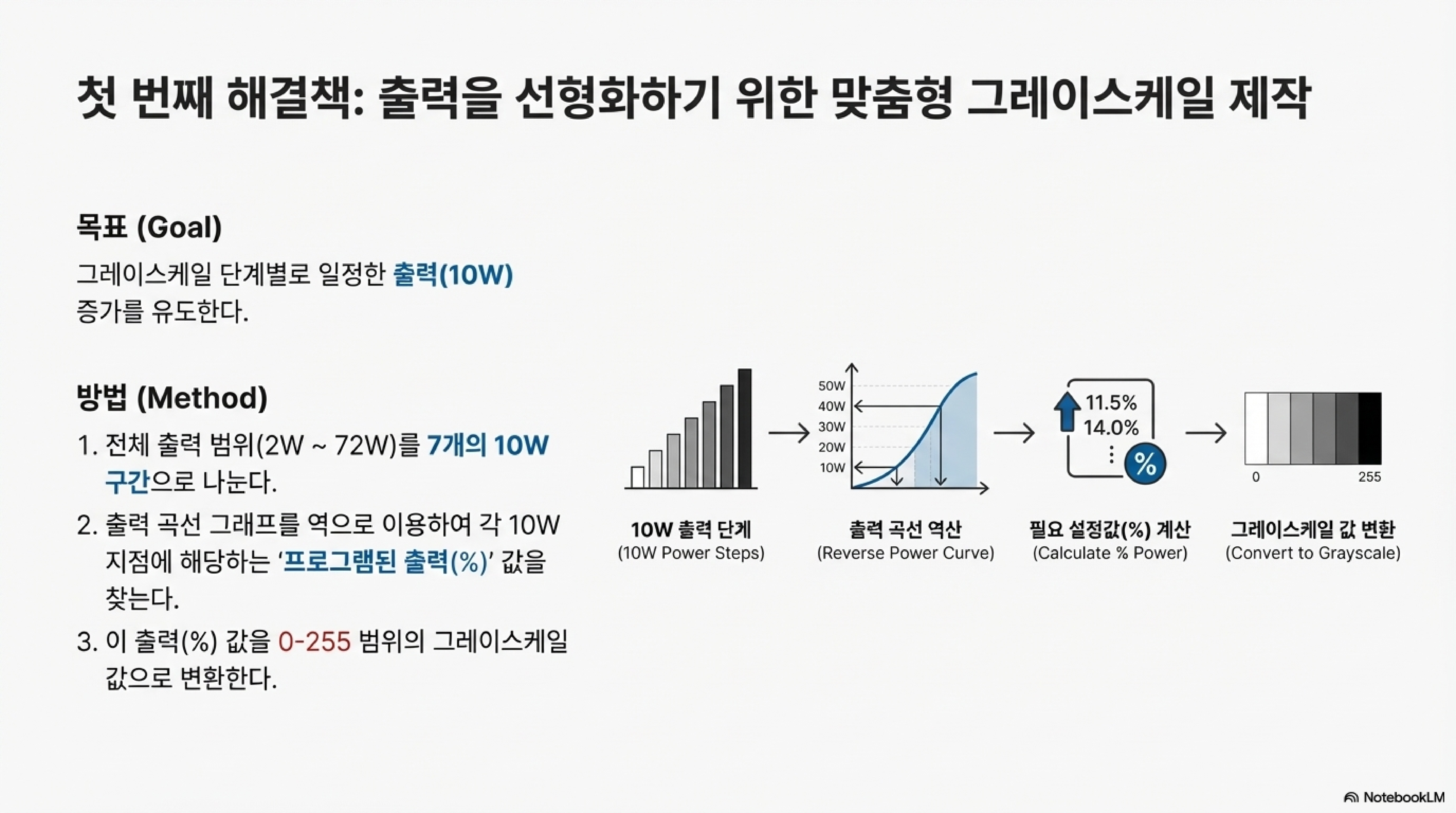 첫 번째 해결책: 출력을 선형화하기 위한 맞춤형 그레이스케일 제작

목표 (Goal)

그레이스케일 단계별로 일정한 출력(10W) 증가를 유도한다.

방법 (Method)

1. 전체 출력 범위(2W ~ 72W)를 7개의 10W 구간으로 나눈다.
2. 출력 곡선 그래프를 역으로 이용하여 각 10W 지점에 해당하는 '프로그램된 출력(%)' 값을 찾는다.
3. 이 출력(%) 값을 0-255 범위의 그레이스케일 값으로 변환한다.

10W 출력 단계
(10W Power Steps)

50W
40W
30W
20W
10W

출력 곡선 역산
(Reverse Power Curve)

11.5%
14.0%
⋮
%

필요 설정값(%) 계산
(Calculate % Power)

0
255

그레이스케일 값 변환
(Convert to Grayscale)

NotebookLM